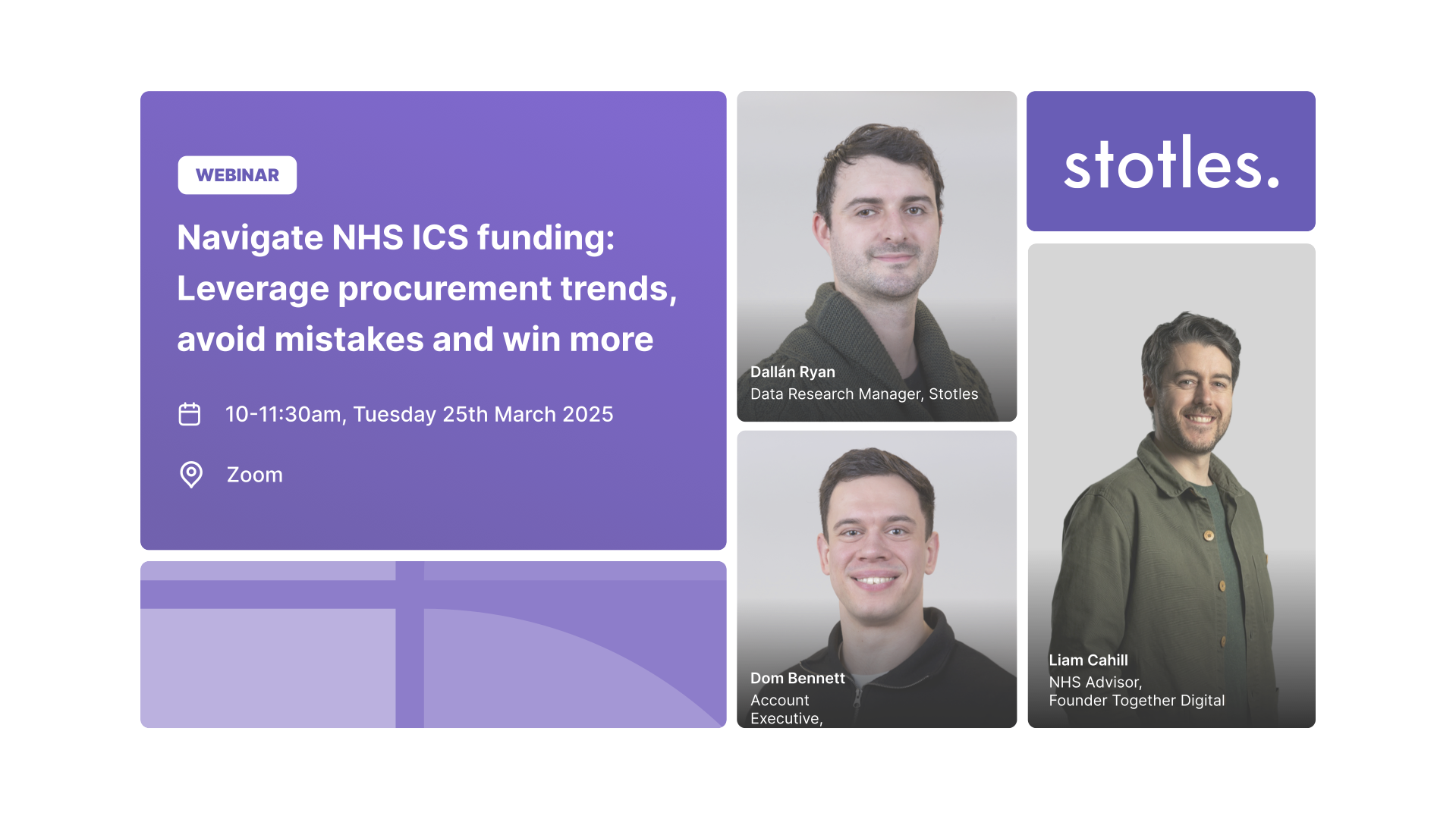 WEBINAR

Navigate NHS ICS funding: Leverage procurement trends, avoid mistakes and win more

10-11:30am, Tuesday 25th March 2025

Zoom

Dallán Ryan
Data Research Manager, Stotles

Dom Bennett
Account Executive,

stotles.

Liam Cahill
NHS Advisor,
Founder Together Digital